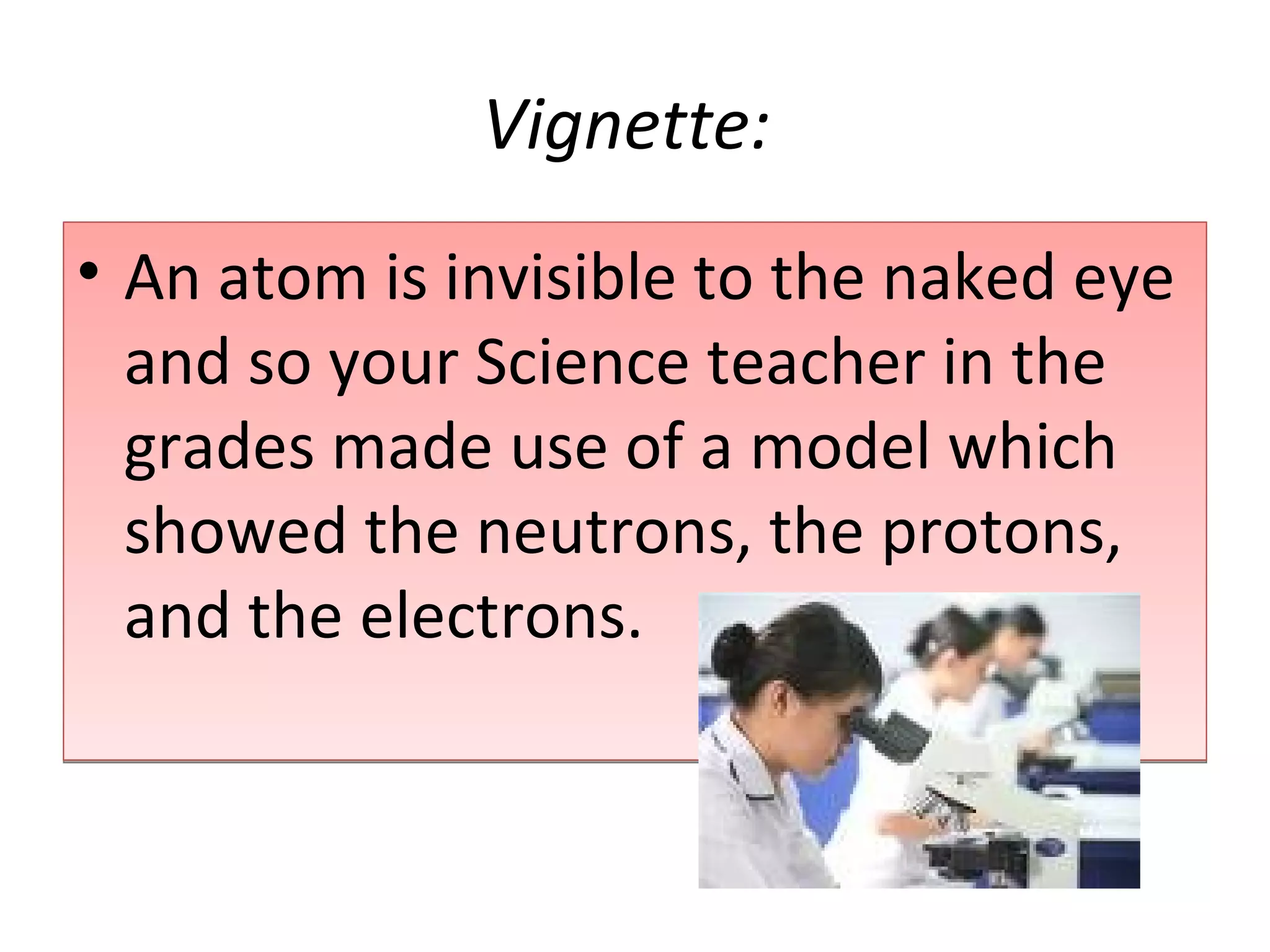 Vignette:

• An atom is invisible to the naked eye and so your Science teacher in the grades made use of a model which showed the neutrons, the protons, and the electrons.